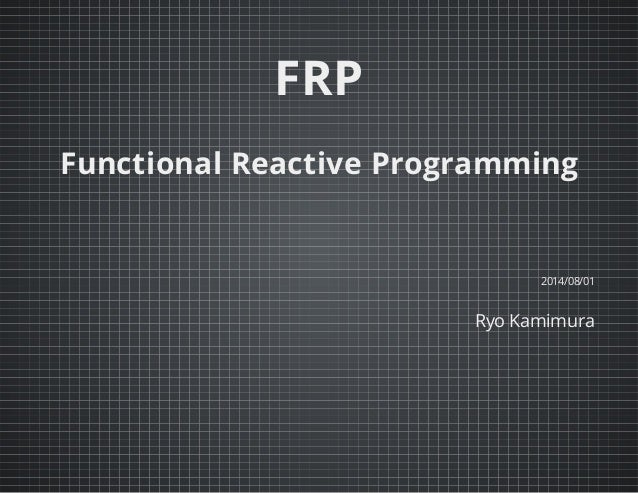 FRP

Functional Reactive Programming

2014/08/01

Ryo Kamimura